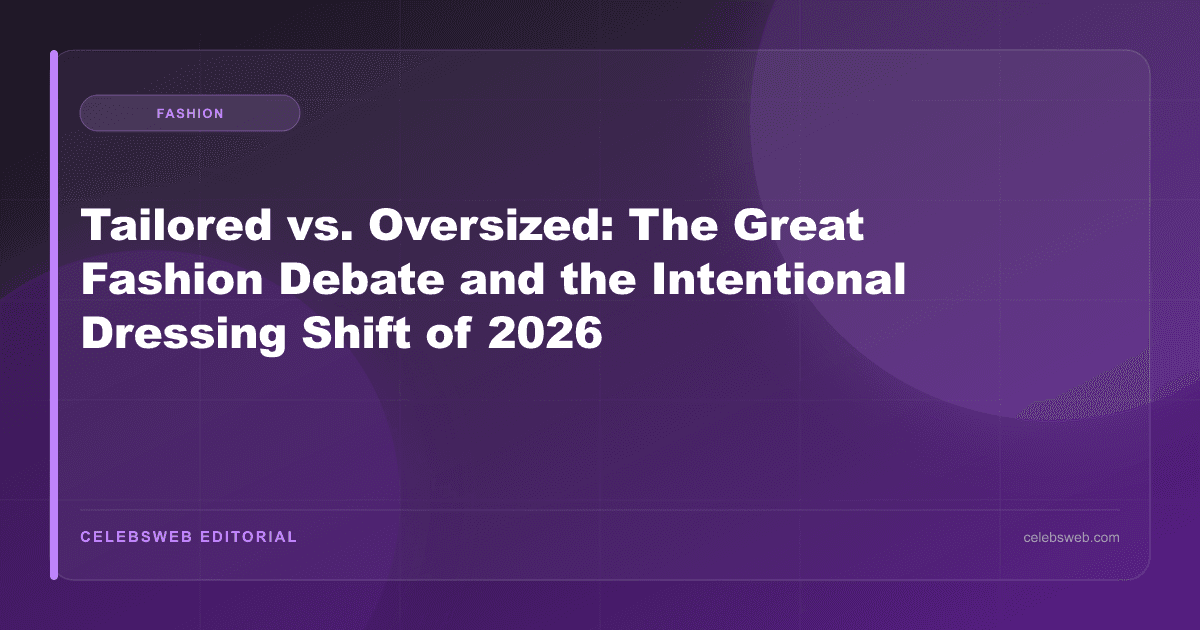 FASHION

Tailored vs. Oversized: The Great Fashion Debate and the Intentional Dressing Shift of 2026

CELEBSWEB EDITORIAL

celebsweb.com